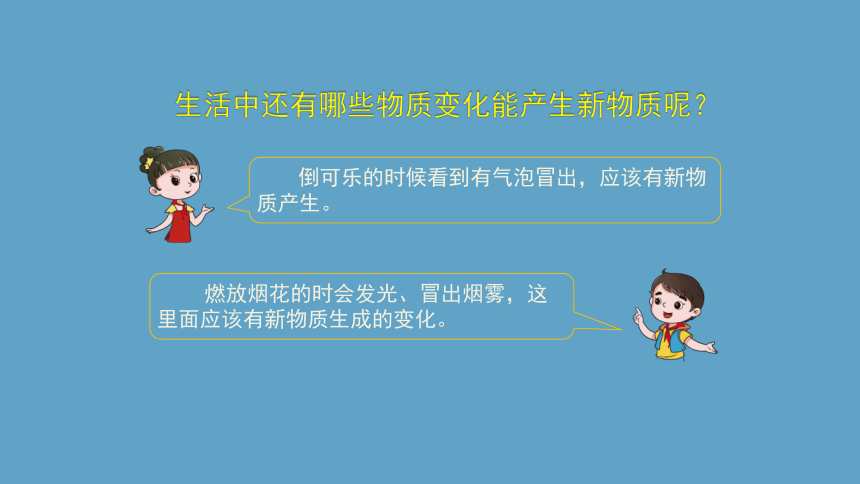 生活中还有哪些物质变化能产生新物质呢？

倒可乐的时候看到有气泡冒出，应该有新物质产生。

燃放烟花的时会发光、冒出烟雾，这里面应该有新物质生成的变化。